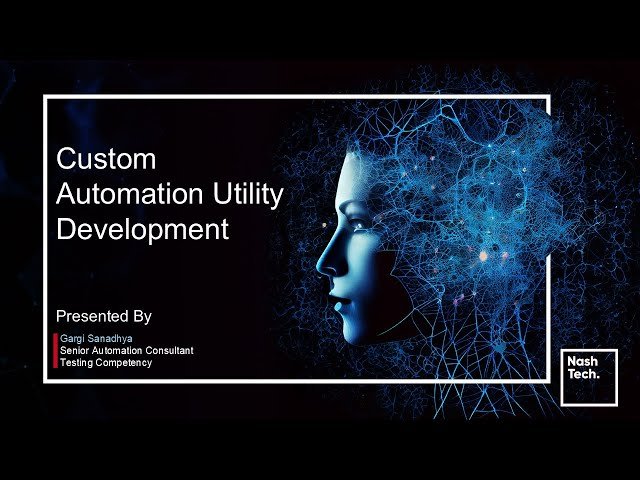 Custom Automation Utility Development

Presented By

Gargi Sanadhya
Senior Automation Consultant
Testing Competency

Nash Tech.